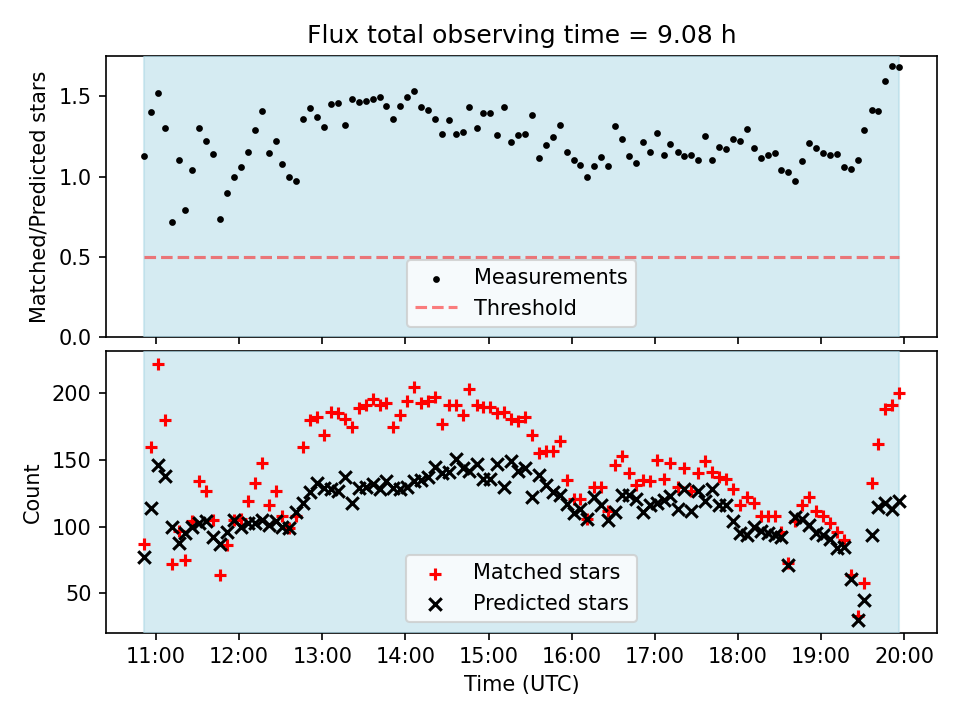 Flux total observing time = 9.08 h

Matched/Predicted stars

1.5
1.0
0.5
0.0

Measurements
Threshold

Count

200
150
100
50

Matched stars
Predicted stars

11:00 12:00 13:00 14:00 15:00 16:00 17:00 18:00 19:00 20:00

Time (UTC)